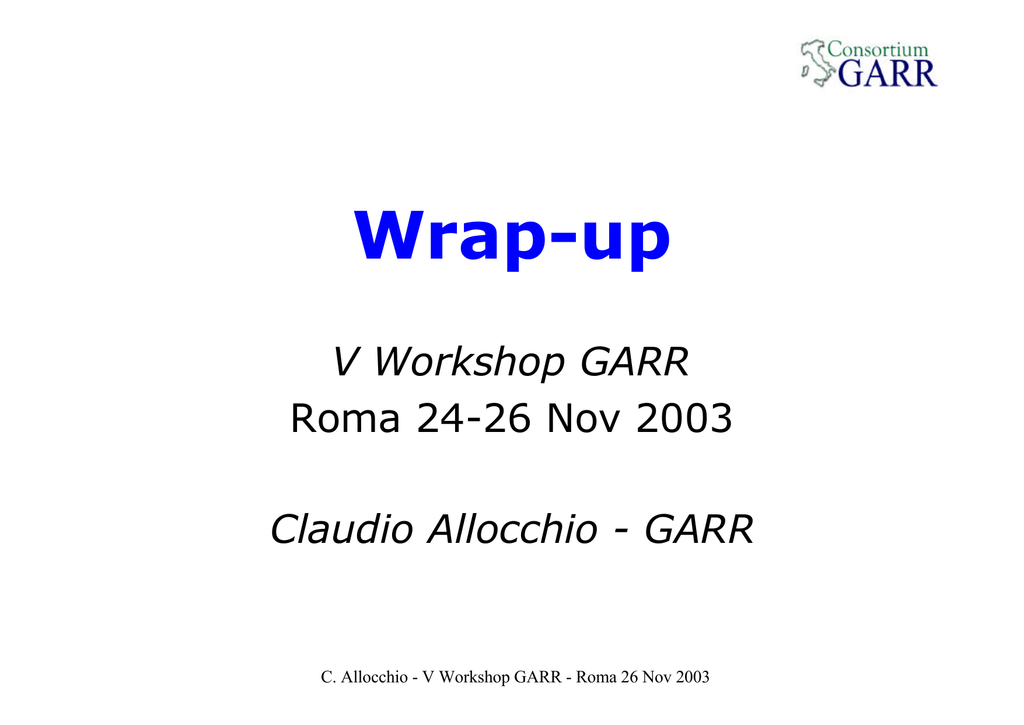 Consortium
GARR

Wrap-up

V Workshop GARR
Roma 24-26 Nov 2003

Claudio Allocchio - GARR

C. Allocchio - V Workshop GARR - Roma 26 Nov 2003